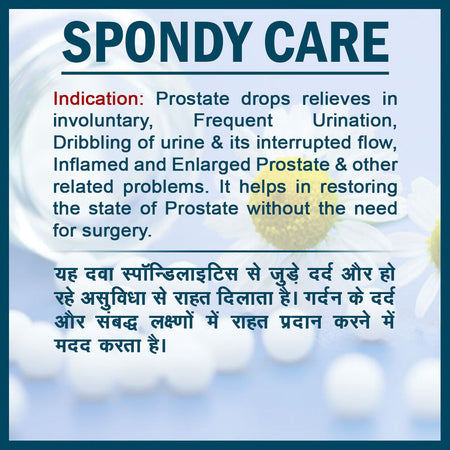 SPONDY CARE

Indication: Prostate drops relieves in involuntary, Frequent Urination, Dribbling of urine & its interrupted flow, Inflamed and Enlarged Prostate & other related problems. It helps in restoring the state of Prostate without the need for surgery.

यह दवा स्पॉन्डिलाइटिस से जुड़े दर्द और हो रहे असुविधा से राहत दिलाता है। गर्दन के दर्द और संबद्ध लक्षणों में राहत प्रदान करने में मदद करता है।